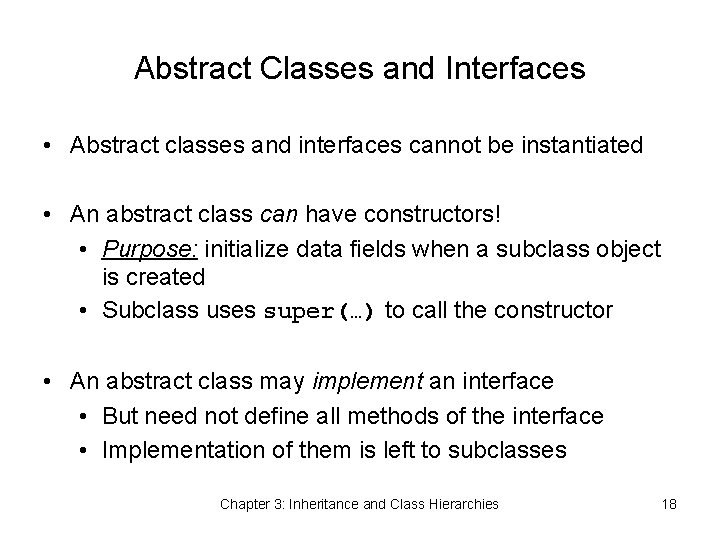 Abstract Classes and Interfaces

• Abstract classes and interfaces cannot be instantiated

• An abstract class can have constructors!
  • Purpose: initialize data fields when a subclass object is created
  • Subclass uses super(…) to call the constructor

• An abstract class may implement an interface
  • But need not define all methods of the interface
  • Implementation of them is left to subclasses

Chapter 3: Inheritance and Class Hierarchies 18